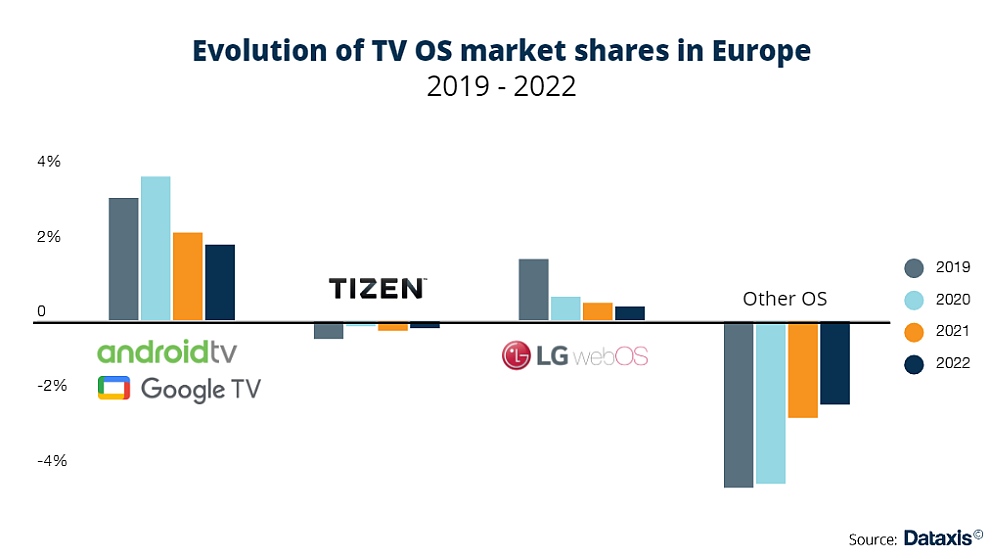 Evolution of TV OS market shares in Europe
2019 - 2022

4%
2%
0
-2%
-4%

androidtv
Google TV
TIZEN
LG webOS
Other OS

2019
2020
2021
2022

Source: Dataxis©